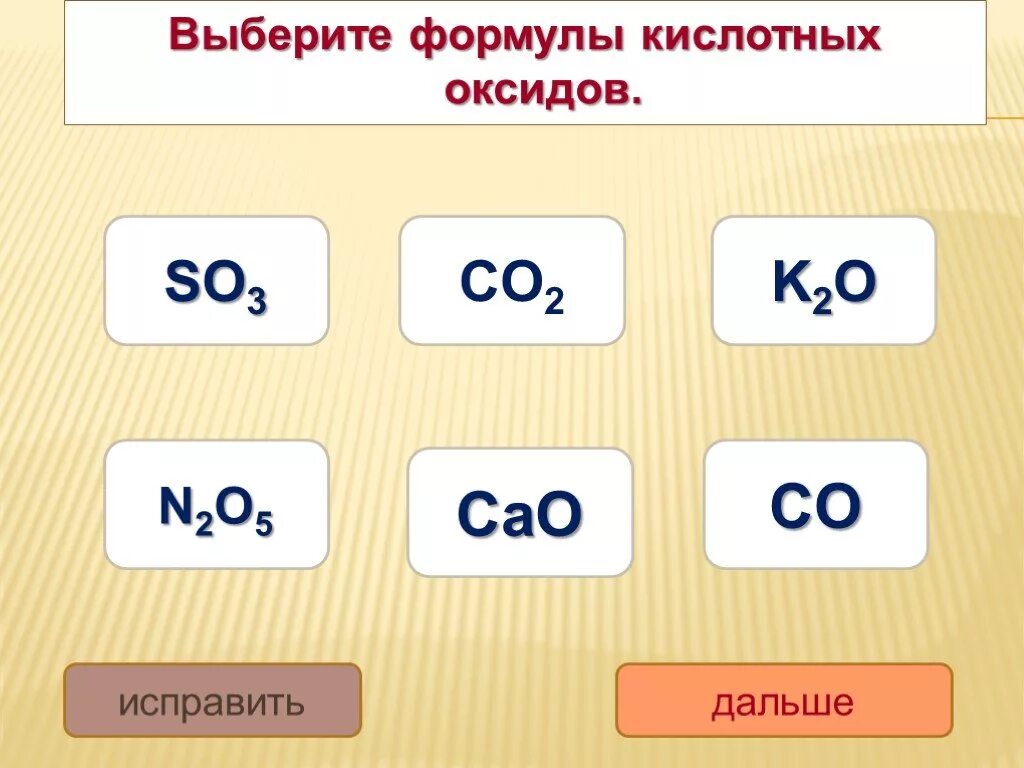 Выберите формулы кислотных оксидов.

$SO_3$

$CO_2$

$K_2O$

$N_2O_5$

$CaO$

$CO$

исправить

дальше